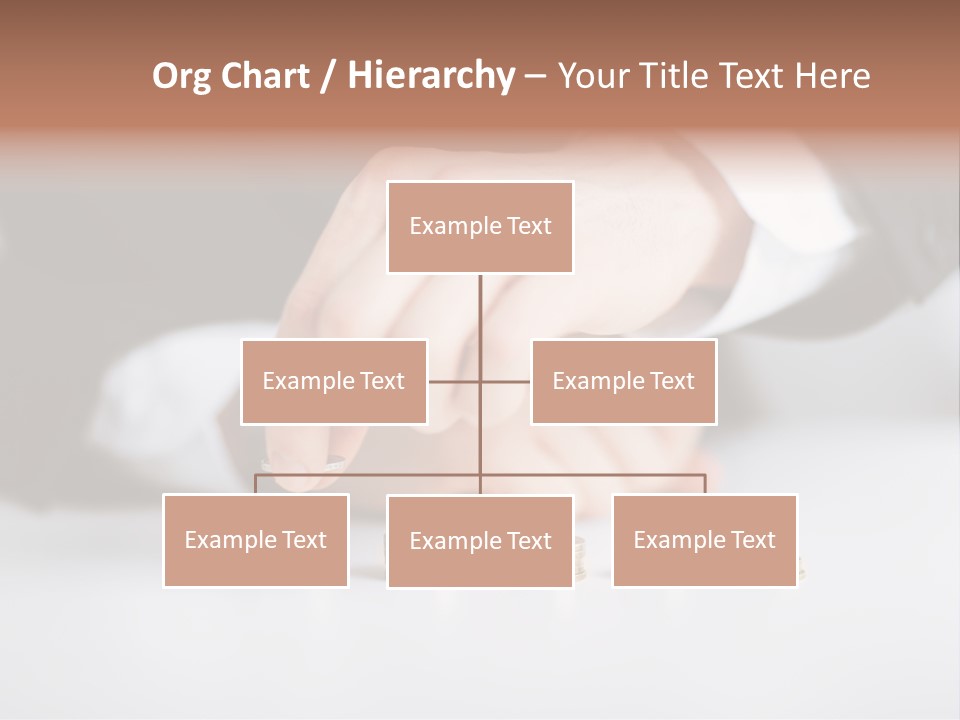 Org Chart / Hierarchy – Your Title Text Here

Example Text

Example Text

Example Text

Example Text

Example Text

Example Text